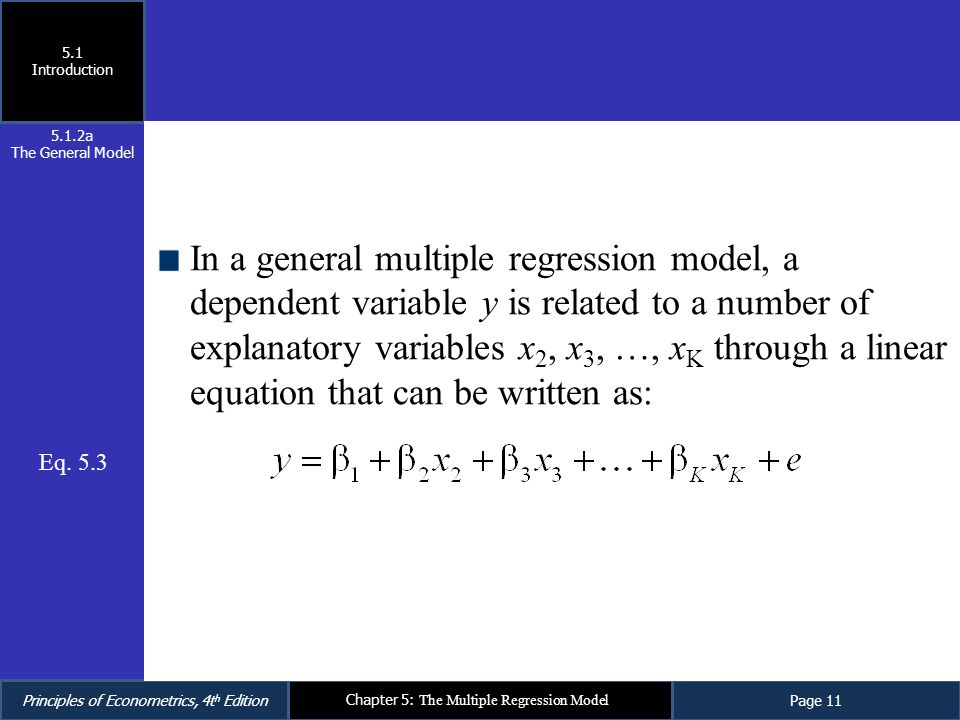 5.1
Introduction

5.1.2a
The General Model

In a general multiple regression model, a dependent variable $y$ is related to a number of explanatory variables $x_2$, $x_3$, …, $x_K$ through a linear equation that can be written as:

Eq. 5.3

$y = \beta_1 + \beta_2 x_2 + \beta_3 x_3 + \ldots + \beta_K x_K + e$

Principles of Econometrics, 4th Edition

Chapter 5: The Multiple Regression Model

Page 11